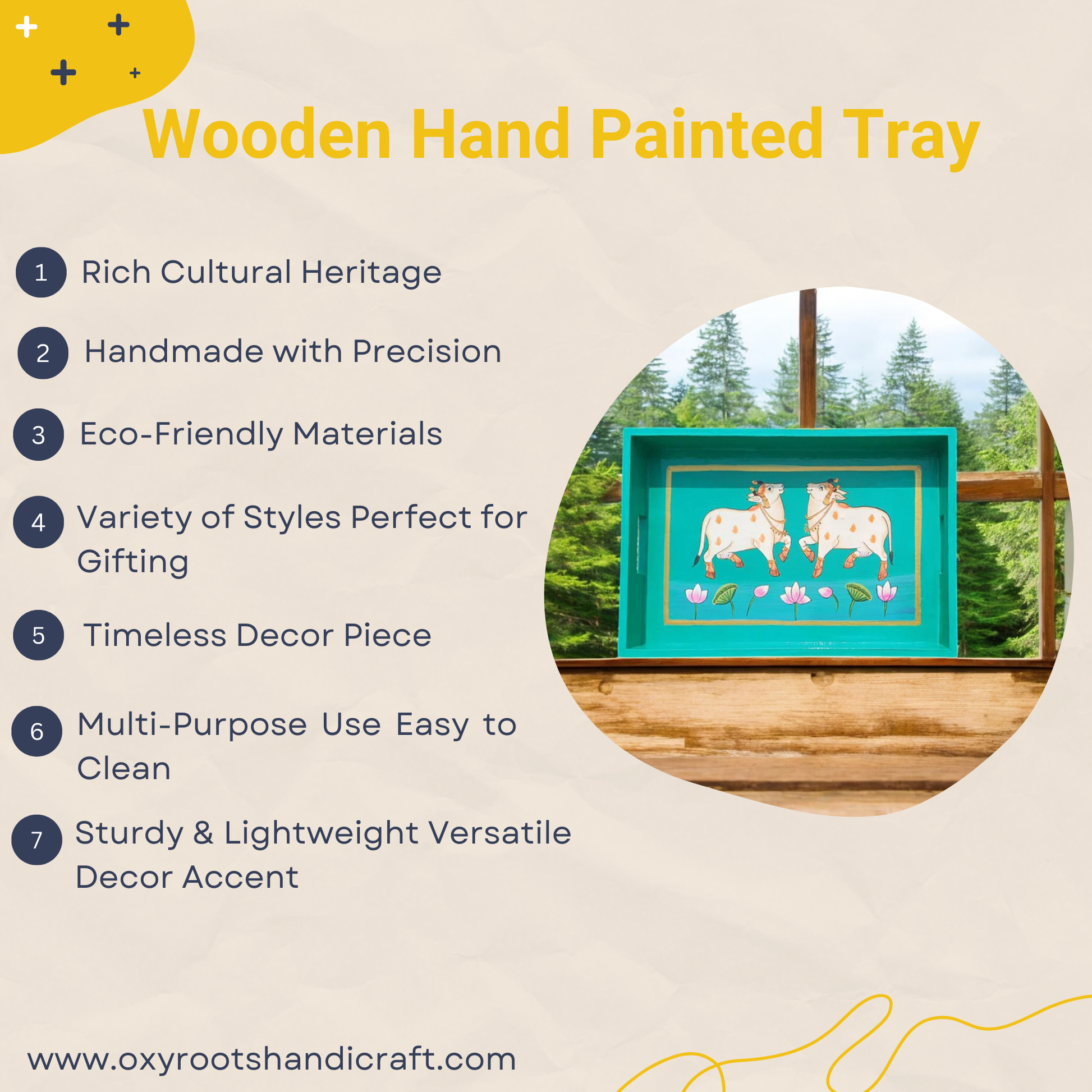 Wooden Hand Painted Tray

1 Rich Cultural Heritage

2 Handmade with Precision

3 Eco-Friendly Materials

4 Variety of Styles Perfect for Gifting

5 Timeless Decor Piece

6 Multi-Purpose Use Easy to Clean

7 Sturdy & Lightweight Versatile Decor Accent

www.oxyrootshandicraft.com